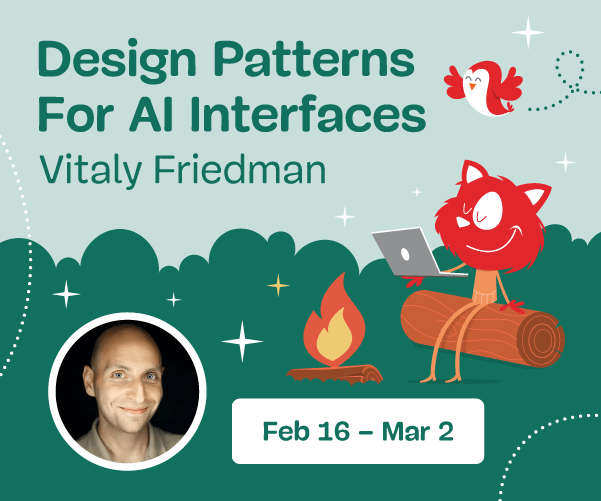 Design Patterns For AI Interfaces
Vitaly Friedman

Feb 16 – Mar 2